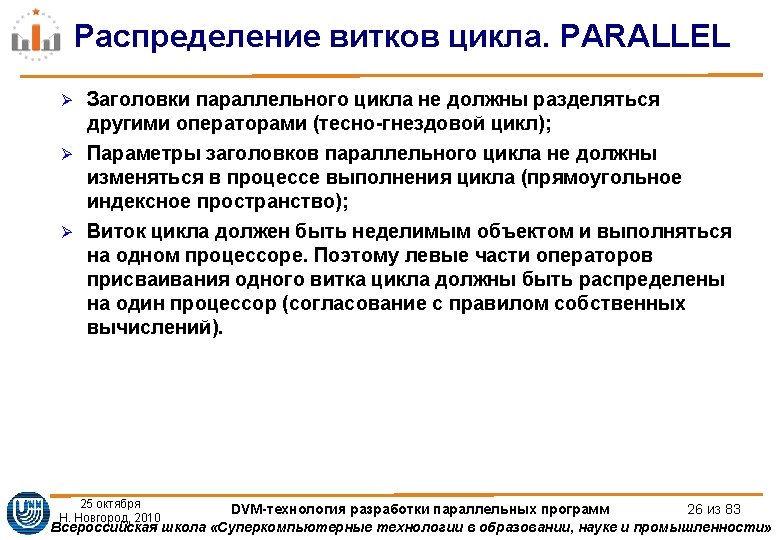 Распределение витков цикла. PARALLEL

➢ Заголовки параллельного цикла не должны разделяться другими операторами (тесно-гнездовой цикл);

➢ Параметры заголовков параллельного цикла не должны изменяться в процессе выполнения цикла (прямоугольное индексное пространство);

➢ Виток цикла должен быть неделимым объектом и выполняться на одном процессоре. Поэтому левые части операторов присваивания одного витка цикла должны быть распределены на один процессор (согласование с правилом собственных вычислений).

25 октября
Н. Новгород, 2010

DVM-технология разработки параллельных программ

26 из 83

Всероссийская школа «Суперкомпьютерные технологии в образовании, науке и промышленности»